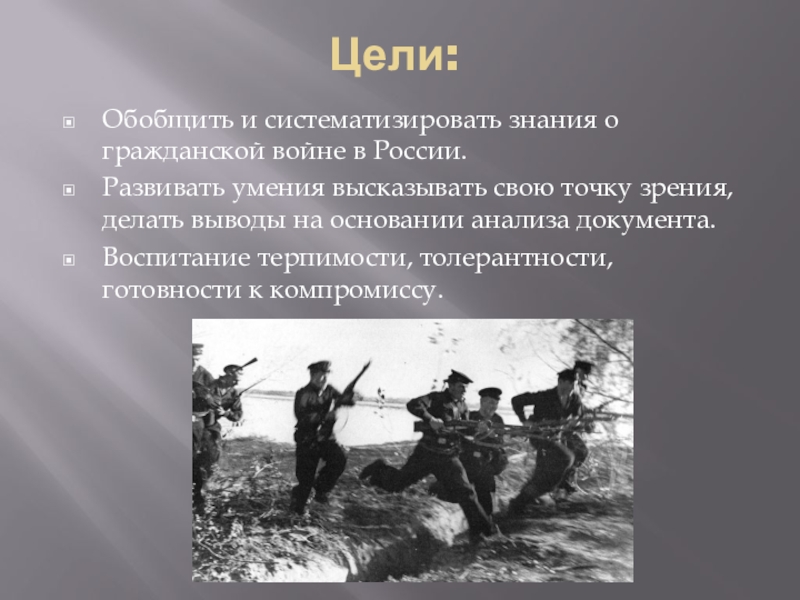 Цели:

Обобщить и систематизировать знания о гражданской войне в России.

Развивать умения высказывать свою точку зрения, делать выводы на основании анализа документа.

Воспитание терпимости, толерантности, готовности к компромиссу.